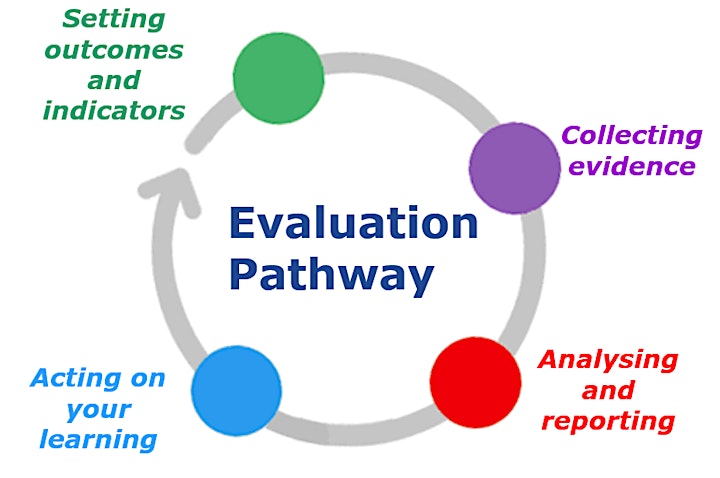 Setting outcomes and indicators

Collecting evidence

Evaluation Pathway

Analysing and reporting

Acting on your learning